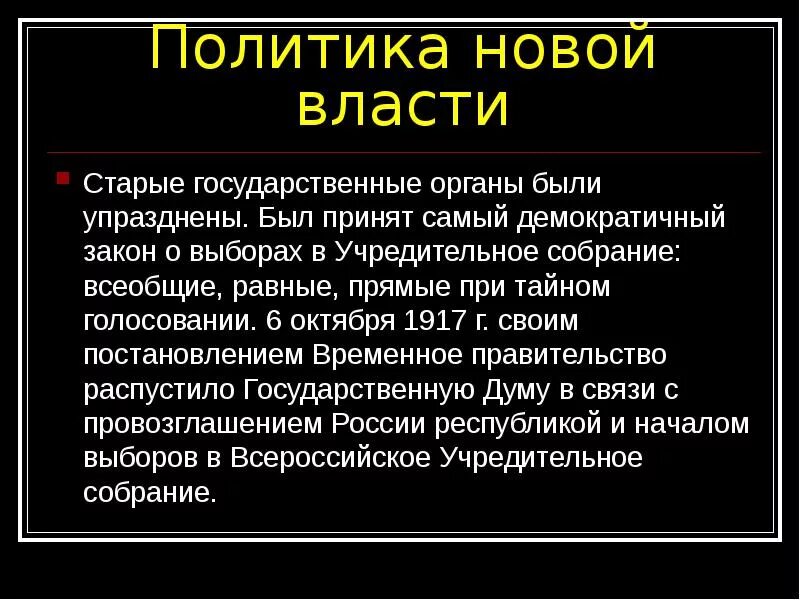 Политика новой власти

Старые государственные органы были упразднены. Был принят самый демократичный закон о выборах в Учредительное собрание: всеобщие, равные, прямые при тайном голосовании. 6 октября 1917 г. своим постановлением Временное правительство распустило Государственную Думу в связи с провозглашением России республикой и началом выборов в Всероссийское Учредительное собрание.